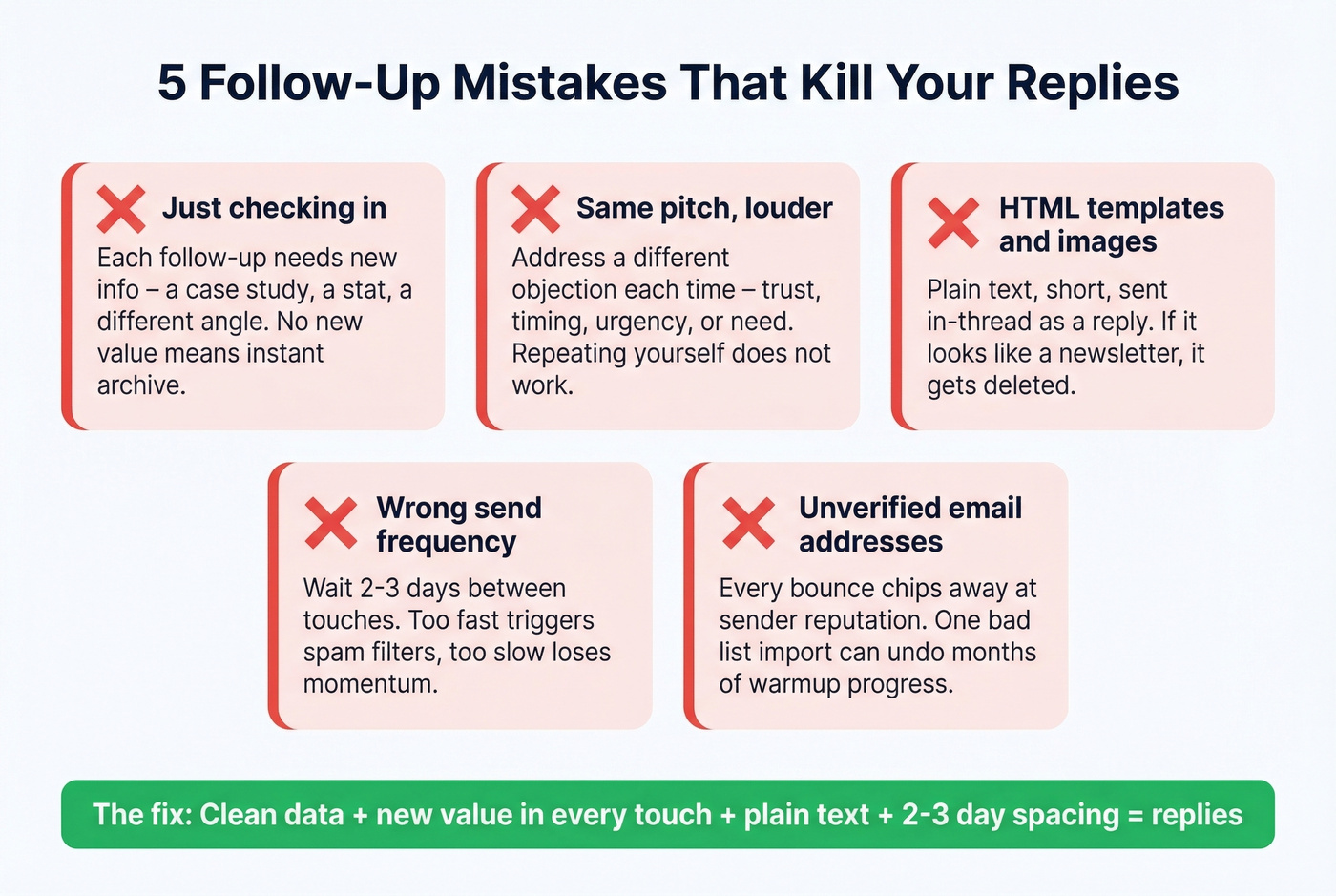 5 Follow-Up Mistakes That Kill Your Replies

Just checking in

Each follow-up needs new info – a case study, a stat, a different angle. No new value means instant archive.

Same pitch, louder

Address a different objection each time – trust, timing, urgency, or need. Repeating yourself does not work.

HTML templates and images

Plain text, short, sent in-thread as a reply. If it looks like a newsletter, it gets deleted.

Wrong send frequency

Wait 2-3 days between touches. Too fast triggers spam filters, too slow loses momentum.

Unverified email addresses

Every bounce chips away at sender reputation. One bad list import can undo months of warmup progress.

The fix: Clean data + new value in every touch + plain text + 2-3 day spacing = replies